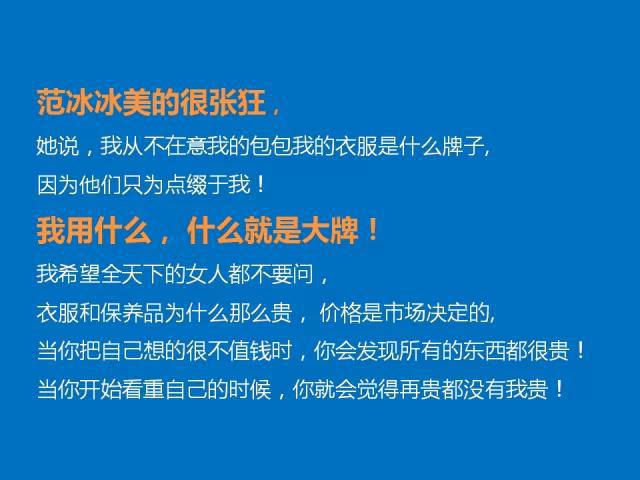 范冰冰美的很张狂，
她说，我从不在意我的包包我的衣服是什么牌子,
因为他们只为点缀于我！
我用什么， 什么就是大牌！
我希望全天下的女人都不要问，
衣服和保养品为什么那么贵， 价格是市场决定的,
当你把自己想的很不值钱时，你会发现所有的东西都很贵！
当你开始看重自己的时候，你就会觉得再贵都没有我贵！